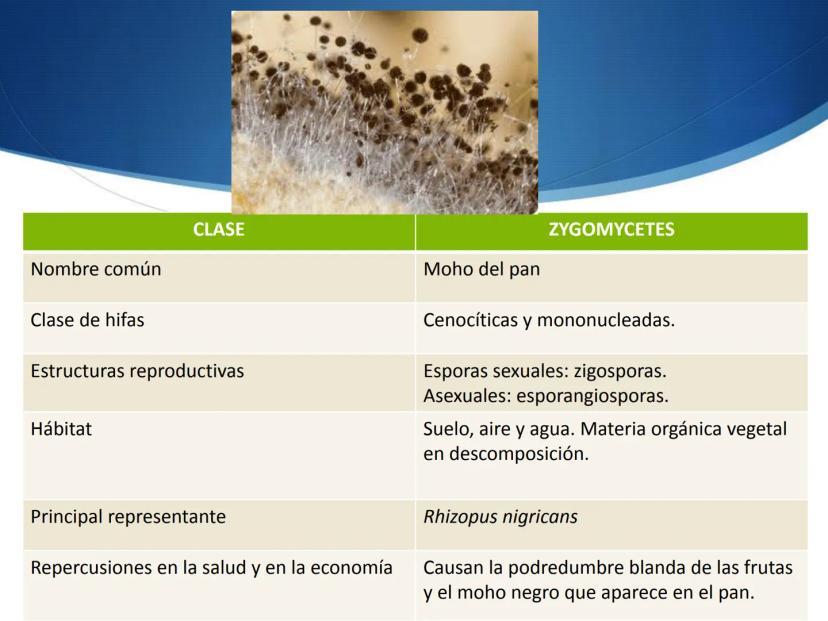 | CLASE | ZYGOMYCETES |
|---|---|
| Nombre común | Moho del pan |
| Clase de hifas | Cenocíticas y mononucleadas. |
| Estructuras reproductivas | Esporas sexuales: zigosporas. Asexuales: esporangiosporas. |
| Hábitat | Suelo, aire y agua. Materia orgánica vegetal en descomposición. |
| Principal representante | Rhizopus nigricans |
| Repercusiones en la salud y en la economía | Causan la podredumbre blanda de las frutas y el moho negro que aparece en el pan. |